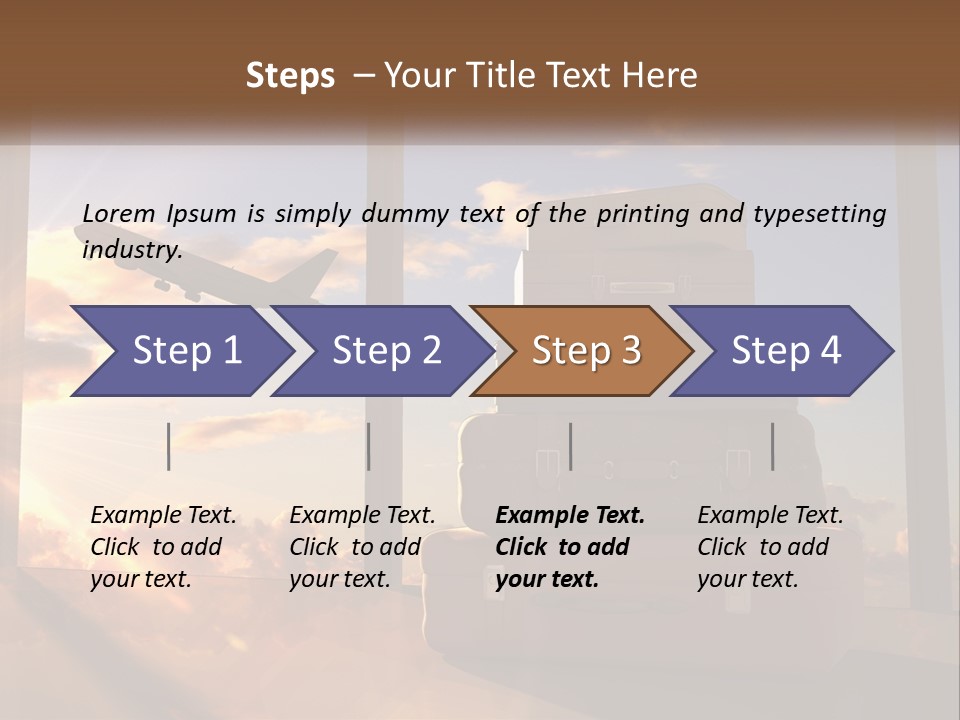 Steps – Your Title Text Here

Lorem Ipsum is simply dummy text of the printing and typesetting industry.

Step 1

Step 2

Step 3

Step 4

Example Text. Click to add your text.

Example Text. Click to add your text.

Example Text. Click to add your text.

Example Text. Click to add your text.